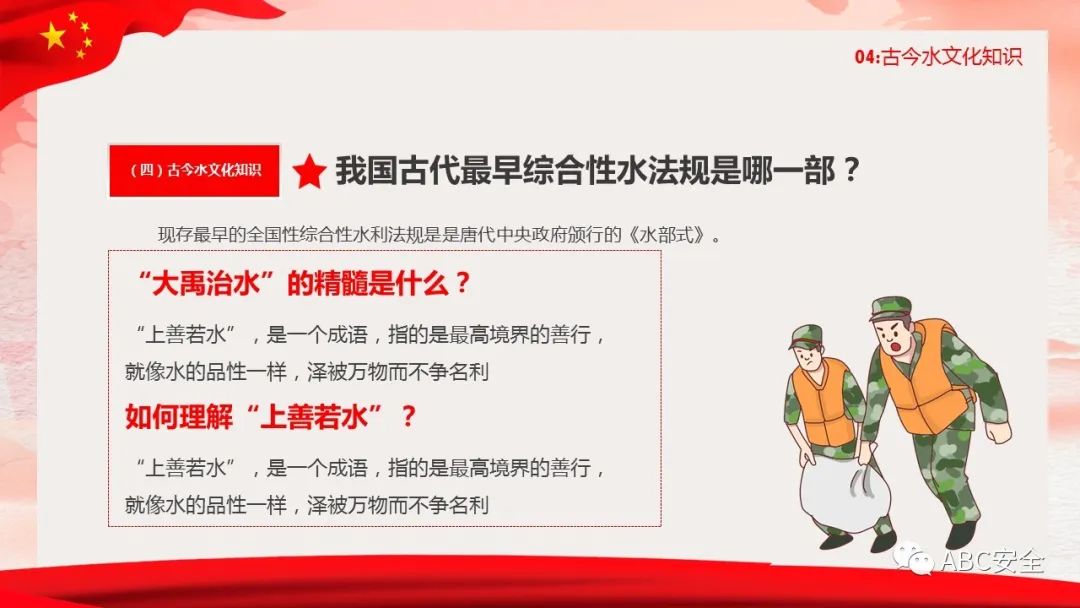 04:古今水文化知识

（四）古今水文化知识

我国古代最早综合性水法规是哪一部？

现存最早的全国性综合性水利法规是是唐代中央政府颁行的《水部式》。

“大禹治水”的精髓是什么？

“上善若水”，是一个成语，指的是最高境界的善行，就像水的品性一样，泽被万物而不争名利

如何理解“上善若水”？

“上善若水”，是一个成语，指的是最高境界的善行，就像水的品性一样，泽被万物而不争名利

ABC安全